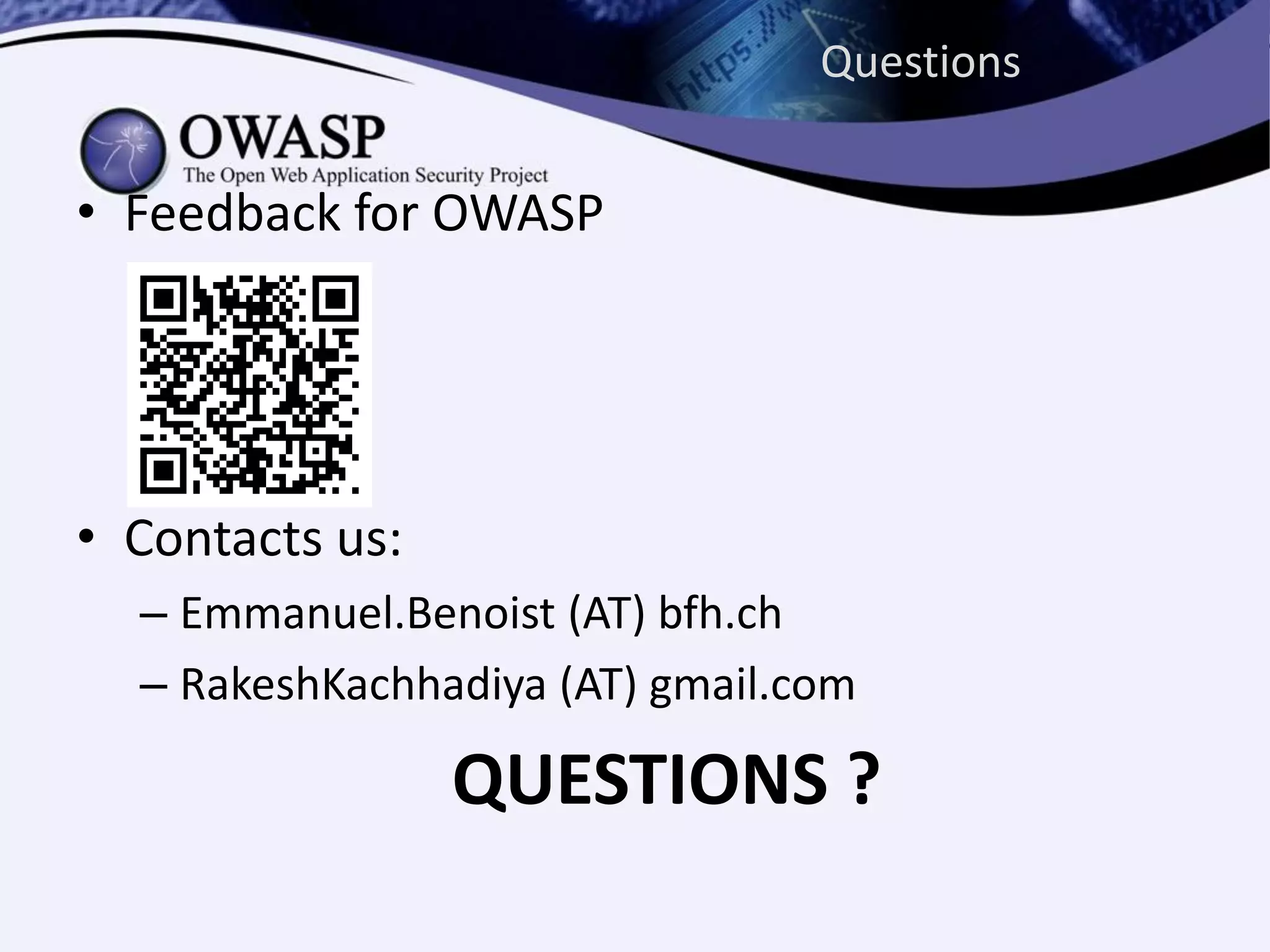 https://w

Questions

OWASP
The Open Web Application Security Project

• Feedback for OWASP

• Contacts us:
– Emmanuel.Benoist (AT) bfh.ch
– RakeshKachhadiya (AT) gmail.com

QUESTIONS ?